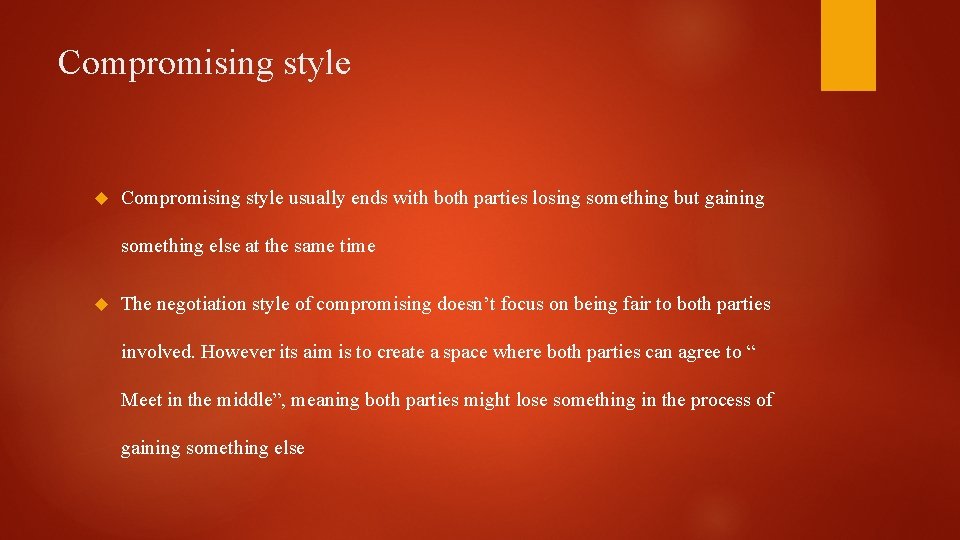 Compromising style

Compromising style usually ends with both parties losing something but gaining something else at the same time

The negotiation style of compromising doesn’t focus on being fair to both parties involved. However its aim is to create a space where both parties can agree to “ Meet in the middle”, meaning both parties might lose something in the process of gaining something else